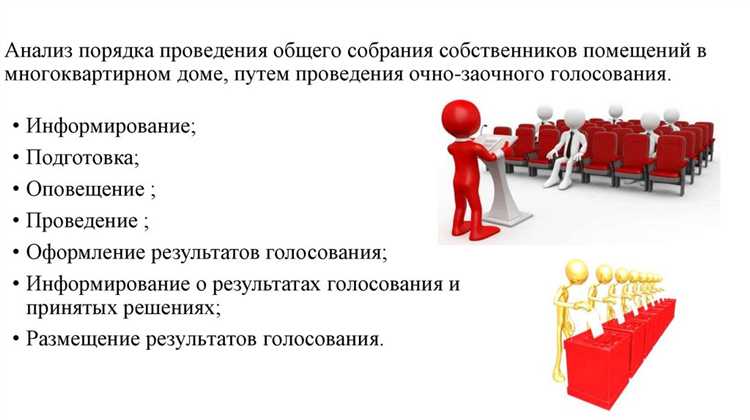 Анализ порядка проведения общего собрания собственников помещений в многоквартирном доме, путем проведения очно-заочного голосования.

• Информирование;
• Подготовка;
• Оповещение ;
• Проведение ;
• Оформление результатов голосования;
• Информирование о результатах голосования и принятых решениях;
• Размещение результатов голосования.